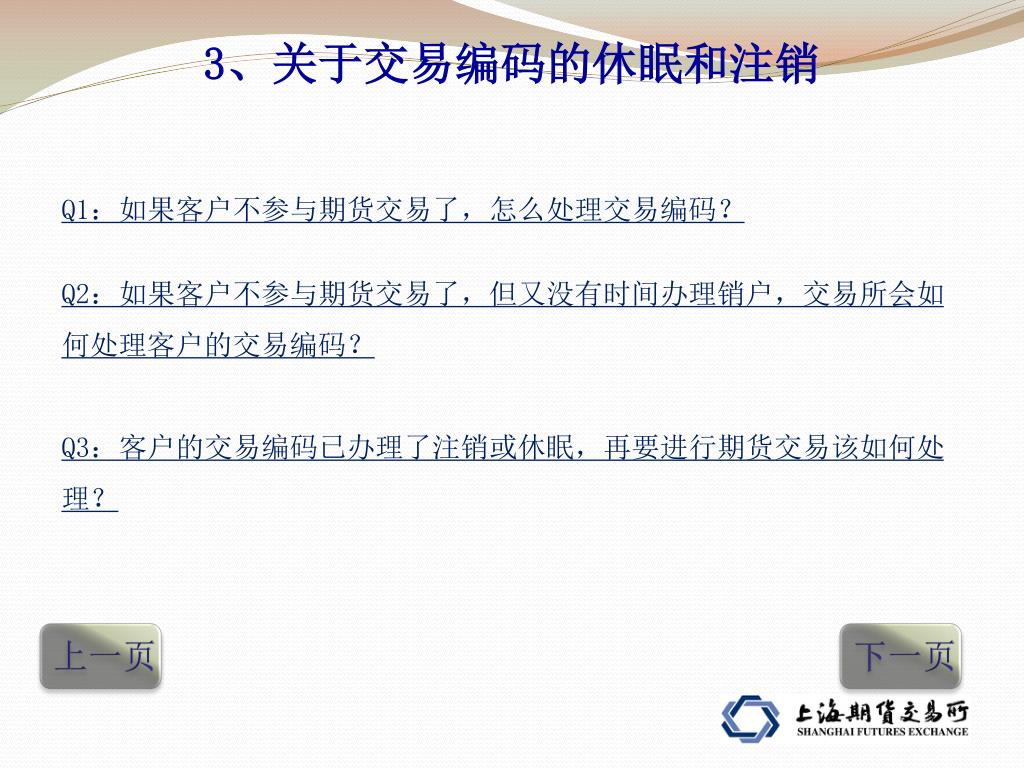 3、关于交易编码的休眠和注销

Q1：如果客户不参与期货交易了，怎么处理交易编码？

Q2：如果客户不参与期货交易了，但又没有时间办理销户，交易所会如何处理客户的交易编码？

Q3：客户的交易编码已办理了注销或休眠，再要进行期货交易该如何处理？

上一页

下一页

上海期货交易所
SHANGHAI FUTURES EXCHANGE